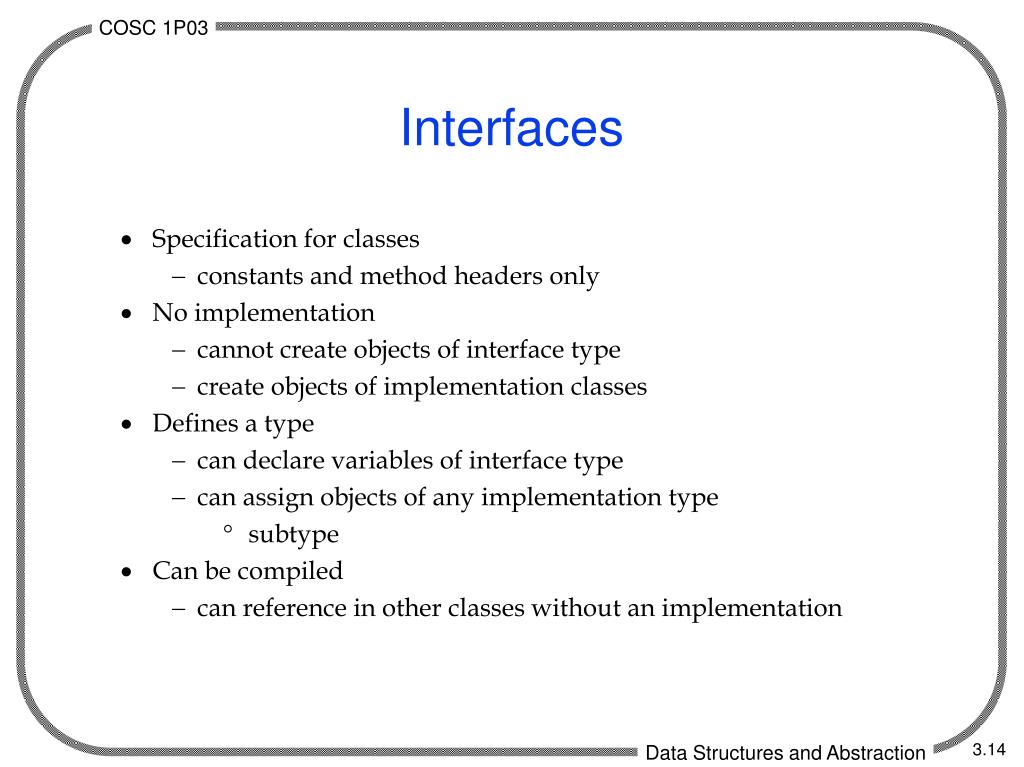 COSC 1P03

Interfaces

• Specification for classes
  – constants and method headers only
• No implementation
  – cannot create objects of interface type
  – create objects of implementation classes
• Defines a type
  – can declare variables of interface type
  – can assign objects of any implementation type
    ° subtype
• Can be compiled
  – can reference in other classes without an implementation

Data Structures and Abstraction

3.14